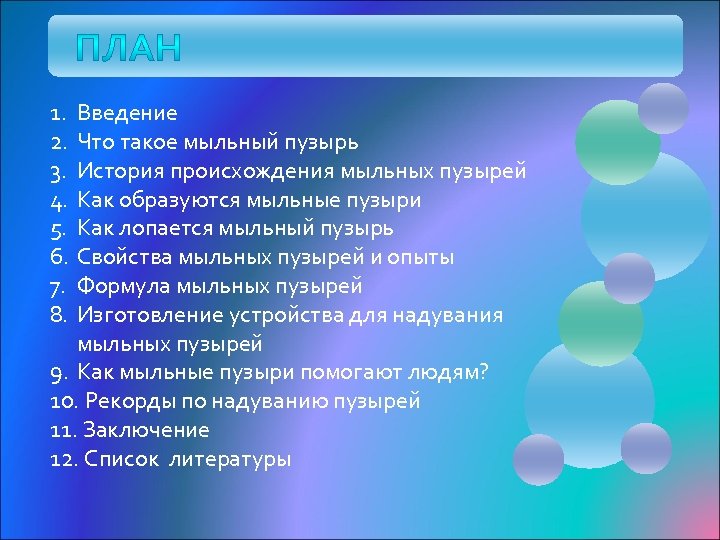 ПЛАН

1. Введение
2. Что такое мыльный пузырь
3. История происхождения мыльных пузырей
4. Как образуются мыльные пузыри
5. Как лопается мыльный пузырь
6. Свойства мыльных пузырей и опыты
7. Формула мыльных пузырей
8. Изготовление устройства для надувания мыльных пузырей
9. Как мыльные пузыри помогают людям?
10. Рекорды по надуванию пузырей
11. Заключение
12. Список литературы